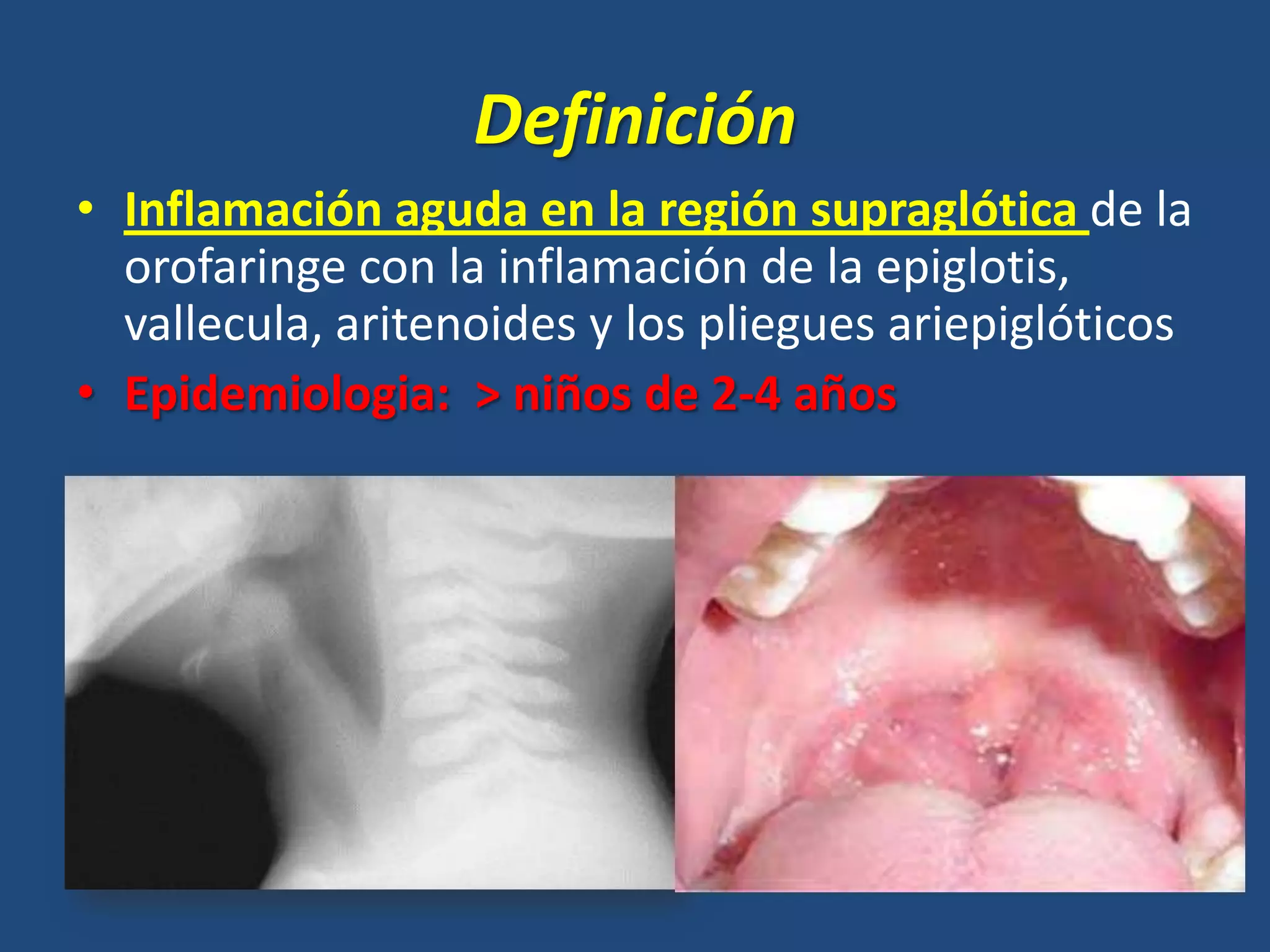 Definición

• Inflamación aguda en la región supraglótica de la orofaringe con la inflamación de la epiglotis, vallecula, aritenoides y los pliegues ariepiglóticos

• Epidemiologia: > niños de 2-4 años